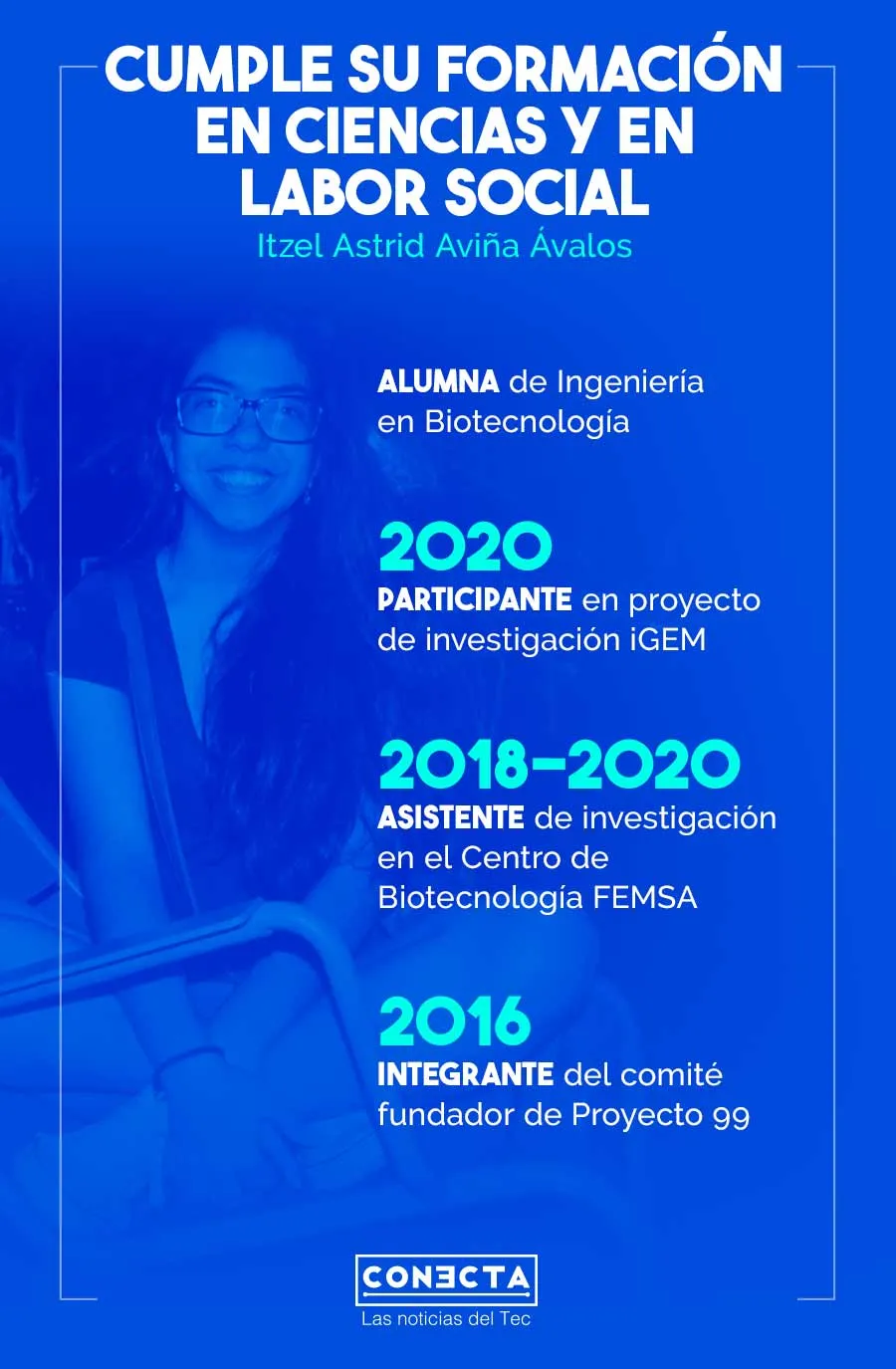 CUMPLE SU FORMACIÓN EN CIENCIAS Y EN LABOR SOCIAL

Itzel Astrid Aviña Ávalos

ALUMNA de Ingeniería en Biotecnología

2020

PARTICIPANTE en proyecto de investigación iGEM

2018-2020

ASISTENTE de investigación en el Centro de Biotecnología FEMSA

2016

INTEGRANTE del comité fundador de Proyecto 99

CONECTA

Las noticias del Tec